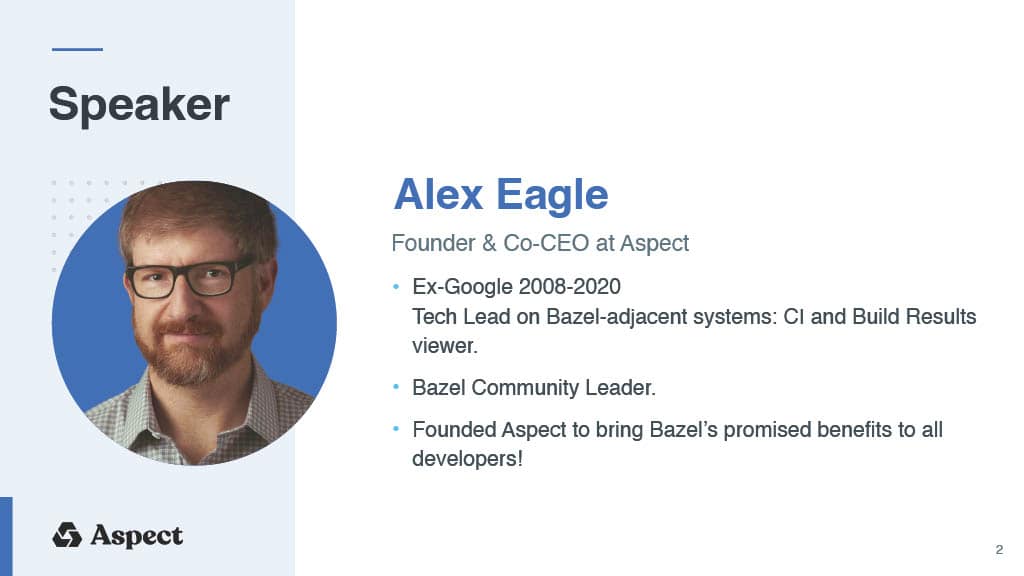 Speaker

Alex Eagle

Founder & Co-CEO at Aspect

• Ex-Google 2008-2020
Tech Lead on Bazel-adjacent systems: CI and Build Results viewer.

• Bazel Community Leader.

• Founded Aspect to bring Bazel's promised benefits to all developers!

Aspect

2